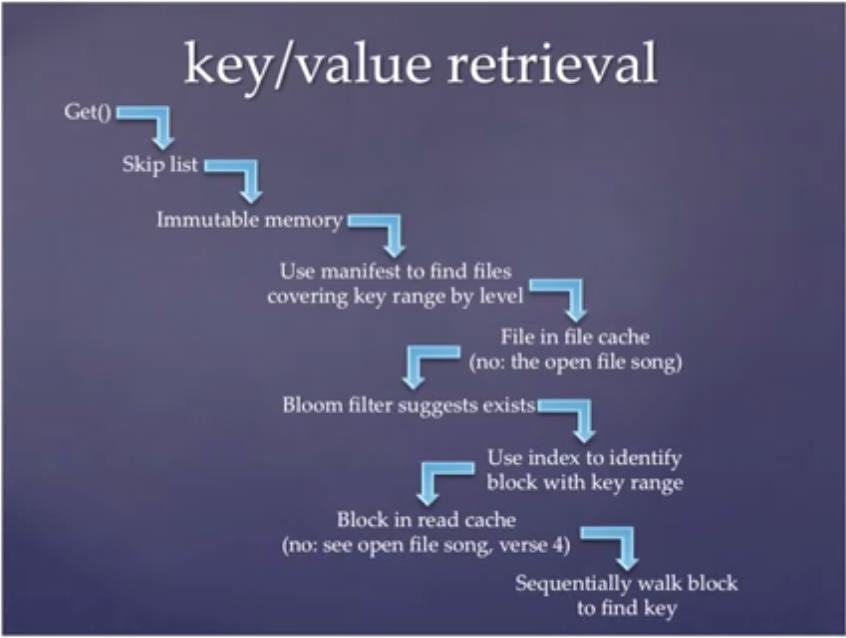 key/value retrieval

Get()

Skip list

Immutable memory

Use manifest to find files covering key range by level

File in file cache (no: the open file song)

Bloom filter suggests exists

Use index to identify block with key range

Block in read cache (no: see open file song, verse 4)

Sequentially walk block to find key